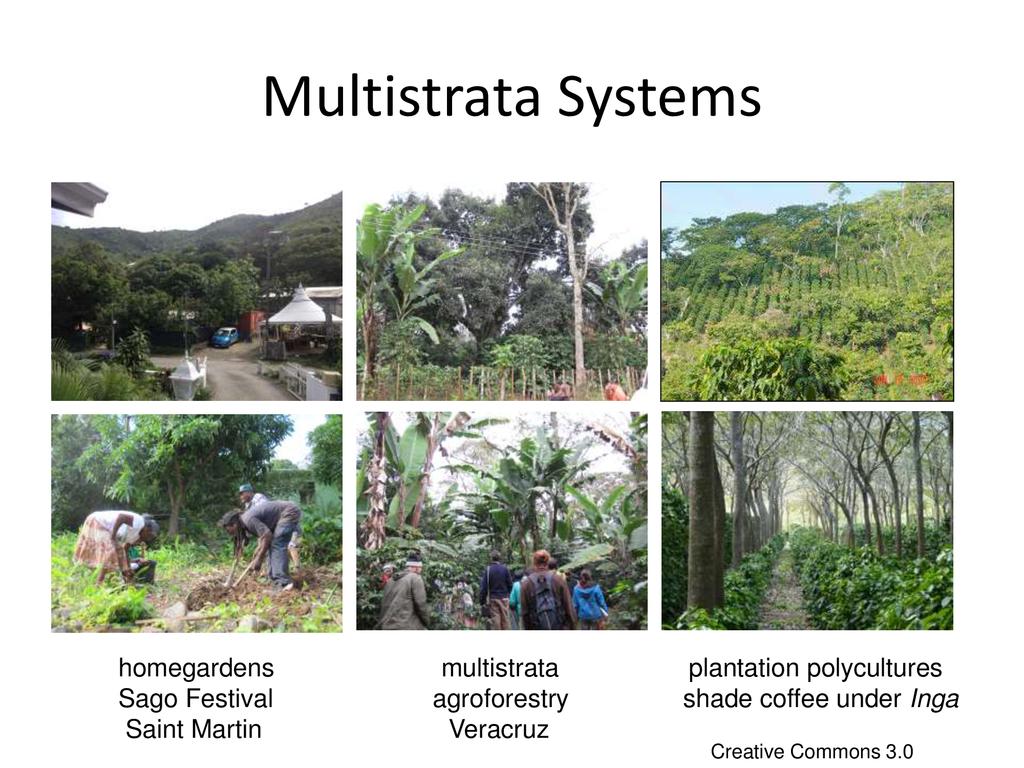 Multistrata Systems

homegardens
Sago Festival
Saint Martin

multistrata
agroforestry
Veracruz

plantation polycultures
shade coffee under Inga

Creative Commons 3.0